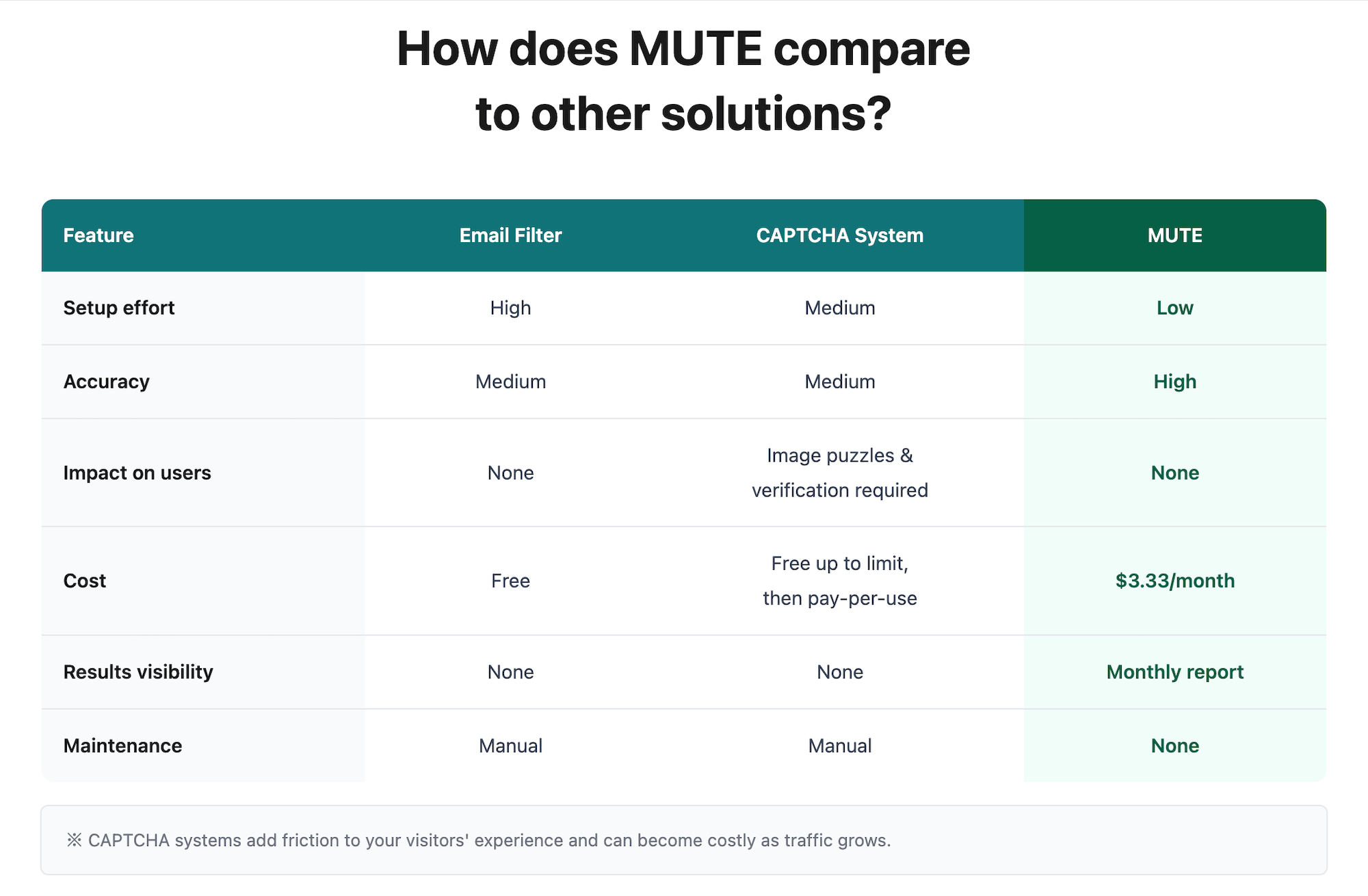 How does MUTE compare to other solutions?

| Feature | Email Filter | CAPTCHA System | MUTE |
|---|---|---|---|
| Setup effort | High | Medium | Low |
| Accuracy | Medium | Medium | High |
| Impact on users | None | Image puzzles & verification required | None |
| Cost | Free | Free up to limit, then pay-per-use | \$3.33/month |
| Results visibility | None | None | Monthly report |
| Maintenance | Manual | Manual | None |

※ CAPTCHA systems add friction to your visitors' experience and can become costly as traffic grows.